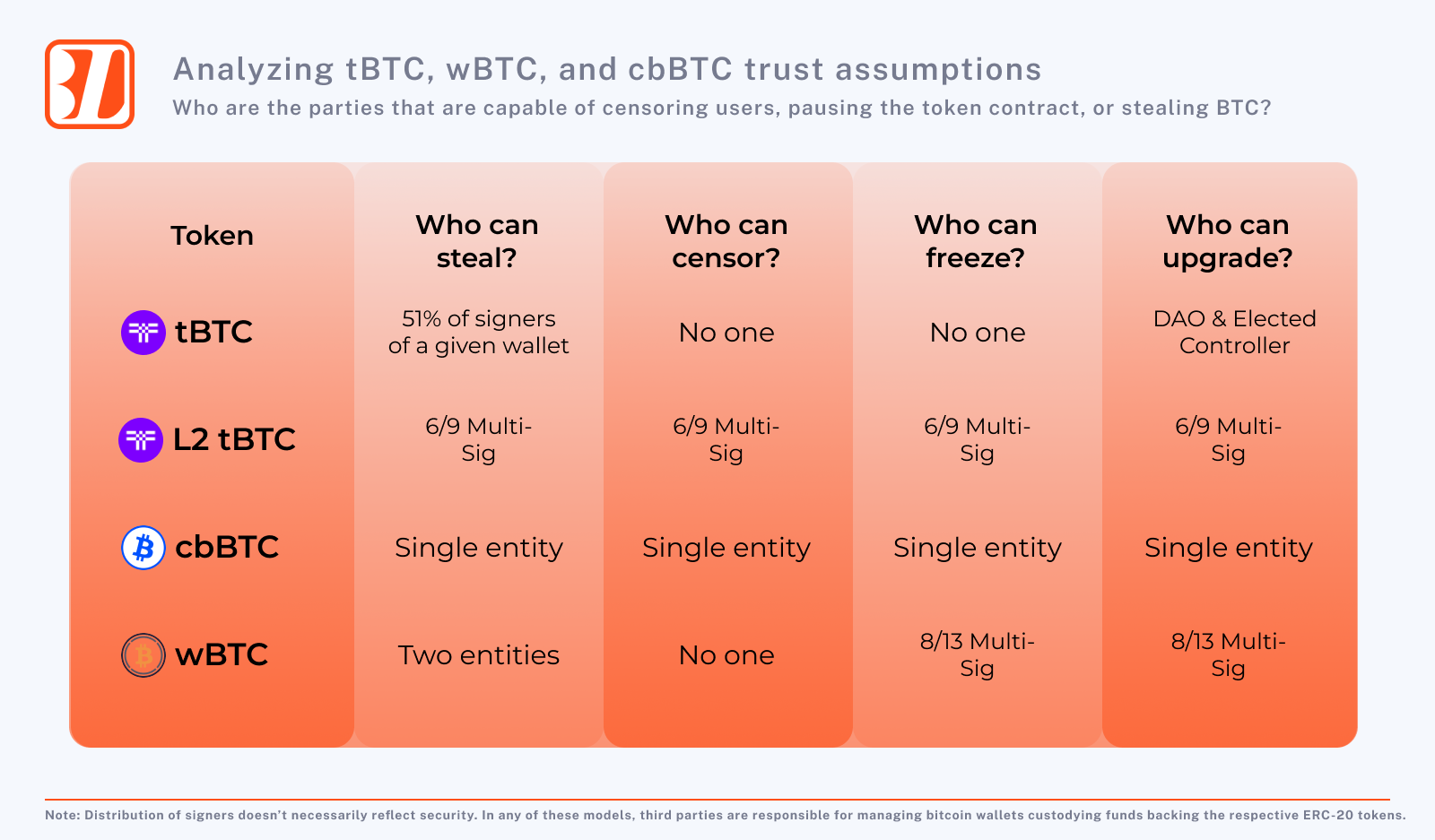 Analyzing tBTC, wBTC, and cbBTC trust assumptions

Who are the parties that are capable of censoring users, pausing the token contract, or stealing BTC?

| Token | Who can steal? | Who can censor? | Who can freeze? | Who can upgrade? |
|---|---|---|---|---|
| tBTC | 51% of signers of a given wallet | No one | No one | DAO & Elected Controller |
| L2 tBTC | 6/9 Multi-Sig | 6/9 Multi-Sig | 6/9 Multi-Sig | 6/9 Multi-Sig |
| cbBTC | Single entity | Single entity | Single entity | Single entity |
| wBTC | Two entities | No one | 8/13 Multi-Sig | 8/13 Multi-Sig |

Note: Distribution of signers doesn't necessarily reflect security. In any of these models, third parties are responsible for managing bitcoin wallets custodying funds backing the respective ERC-20 tokens.